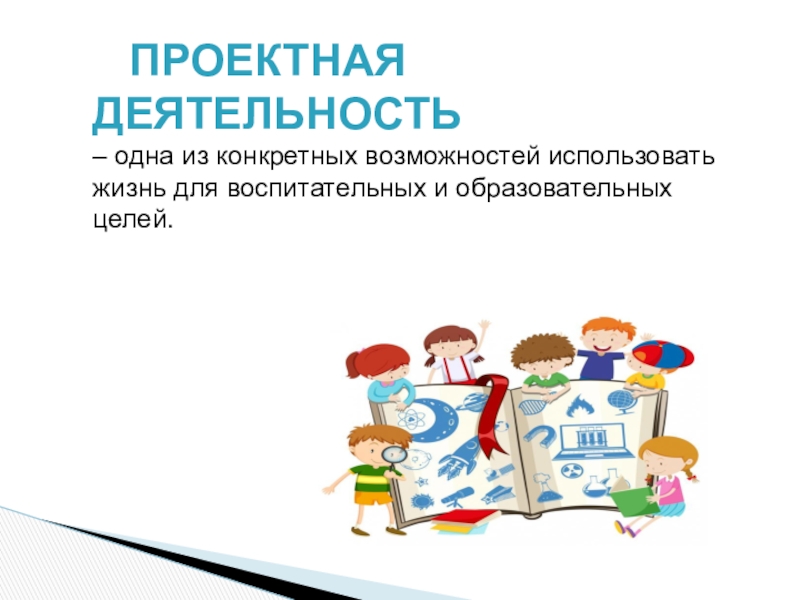 ПРОЕКТНАЯ ДЕЯТЕЛЬНОСТЬ

– одна из конкретных возможностей использовать жизнь для воспитательных и образовательных целей.